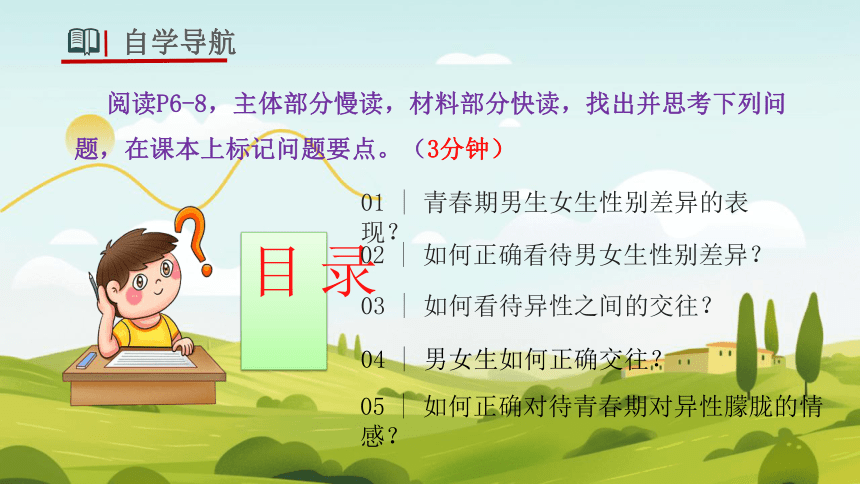 自学导航

阅读P6-8，主体部分慢读，材料部分快读，找出并思考下列问题，在课本上标记问题要点。（3分钟）

目录

01 | 青春期男生女生性别差异的表现？

02 | 如何正确看待男女生性别差异？

03 | 如何看待异性之间的交往？

04 | 男女生如何正确交往？

05 | 如何正确对待青春期对异性朦胧的情感？